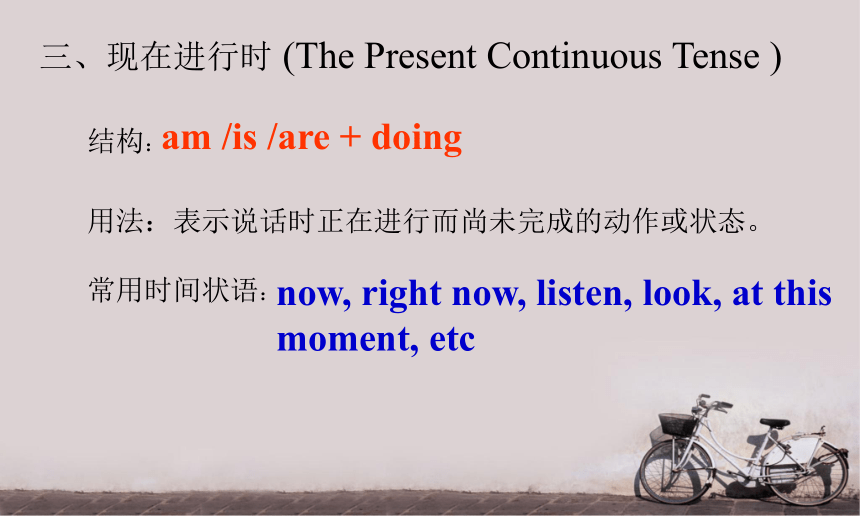 三、现在进行时 (The Present Continuous Tense )

结构: am /is /are + doing

用法：表示说话时正在进行而尚未完成的动作或状态。

常用时间状语: now, right now, listen, look, at this moment, etc